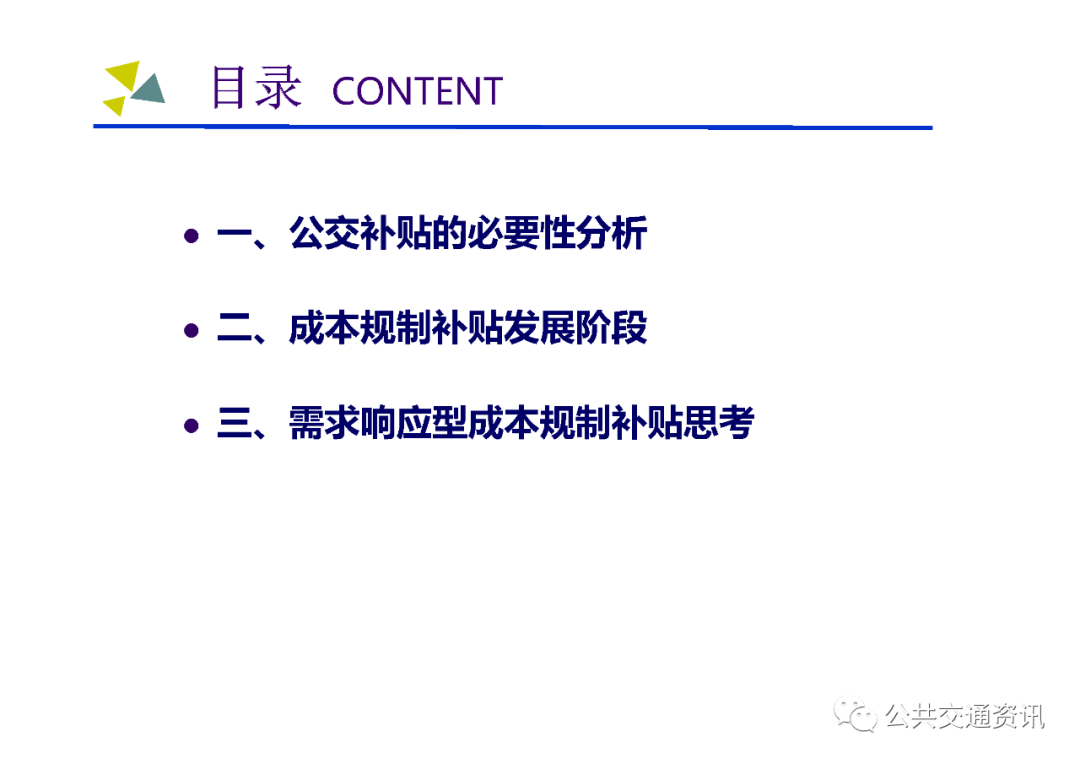 目录 CONTENT

• 一、公交补贴的必要性分析

• 二、成本规制补贴发展阶段

• 三、需求响应型成本规制补贴思考

公共交通资讯